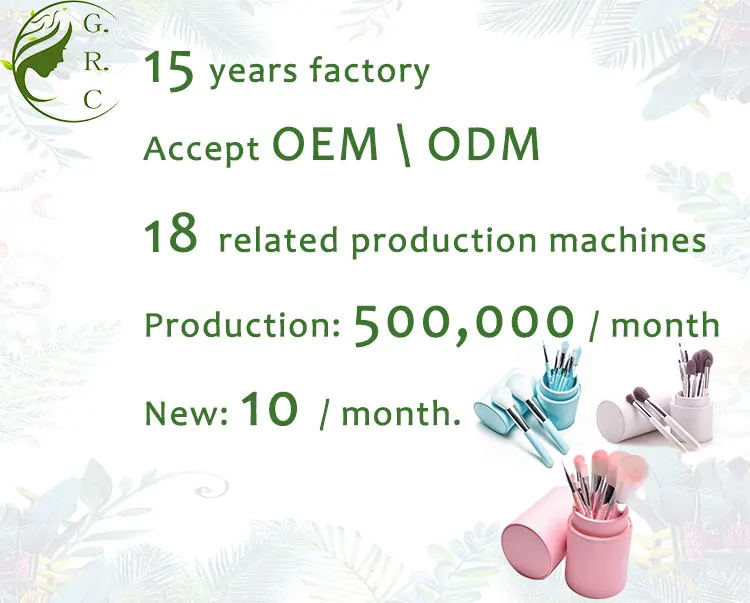 G.
R.
C

15 years factory

Accept OEM \ ODM

18 related production machines

Production: 500,000 / month

New: 10 / month.